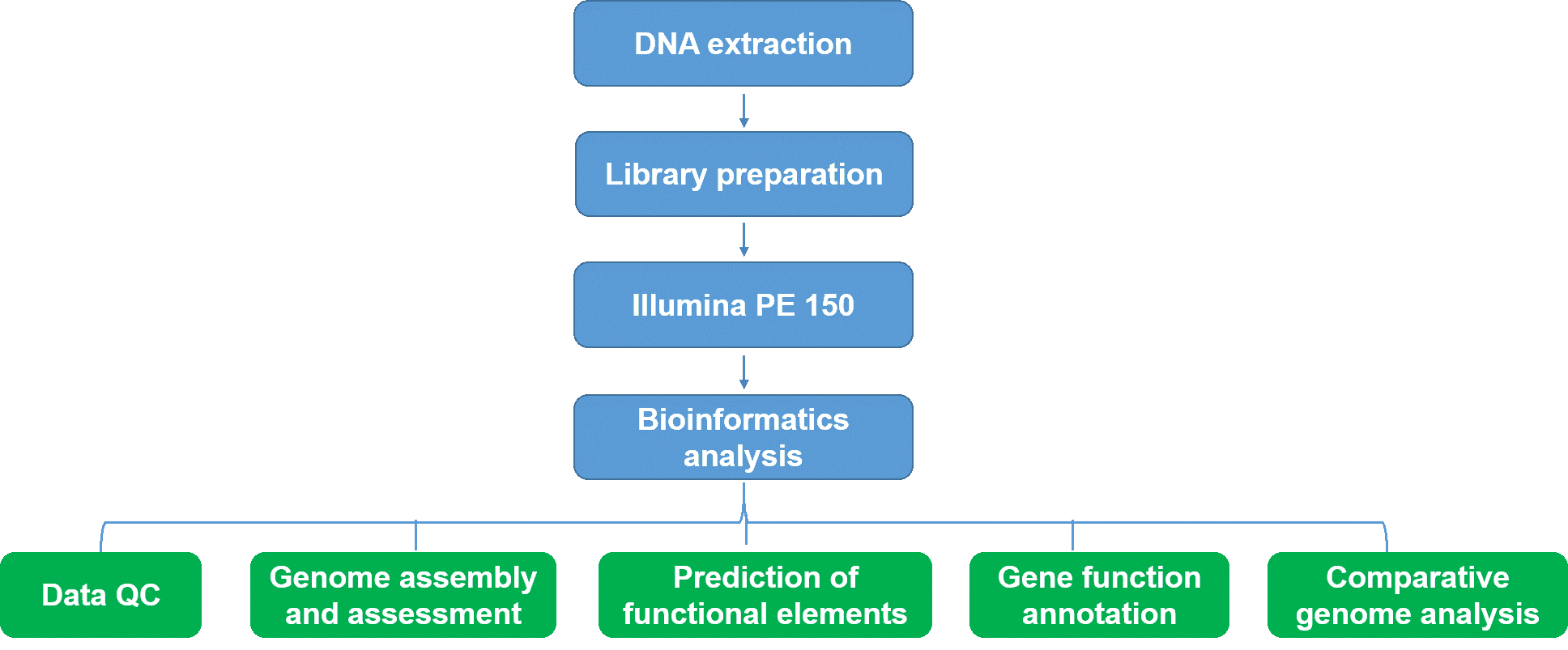 DNA extraction

Library preparation

Illumina PE 150

Bioinformatics analysis

Data QC

Genome assembly and assessment

Prediction of functional elements

Gene function annotation

Comparative genome analysis